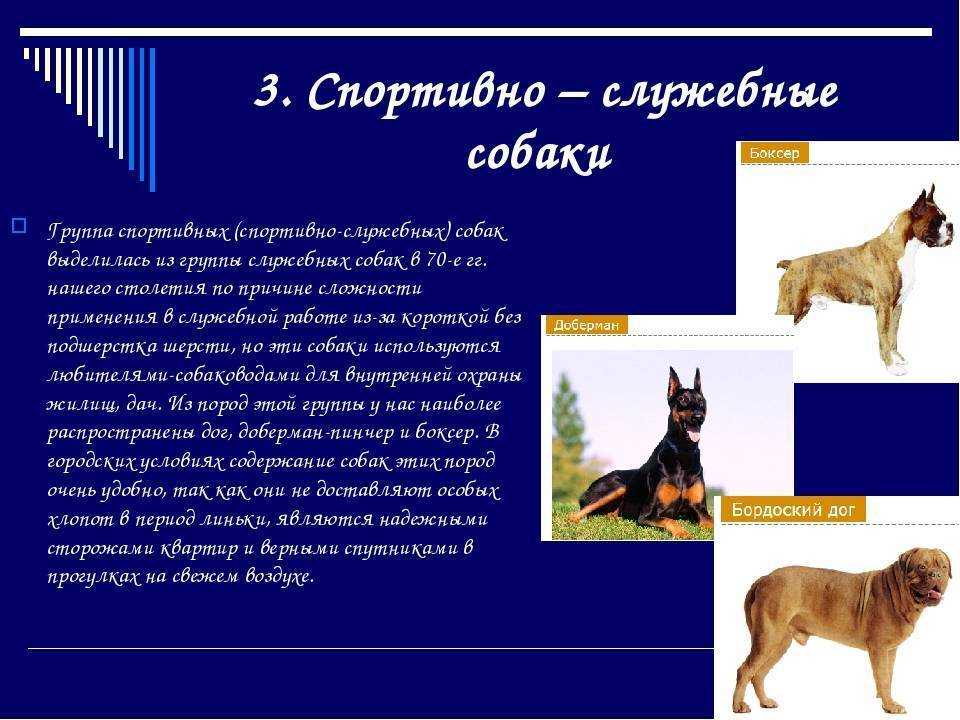 3. Спортивно – служебные собаки

Группа спортивных (спортивно-служебных) собак выделилась из группы служебных собак в 70-е гг. нашего столетия по причине сложности применения в служебной работе из-за короткой без подшерстка шерсти, но эти собаки используются любителями-собаководами для внутренней охраны жилищ, дач. Из пород этой группы у нас наиболее распространены дог, доберман-пинчер и боксер. В городских условиях содержание собак этих пород очень удобно, так как они не доставляют особых хлопот в период линьки, являются надежными сторожами квартир и верными спутниками в прогулках на свежем воздухе.

Боксер

Доберман

Бордоский дог